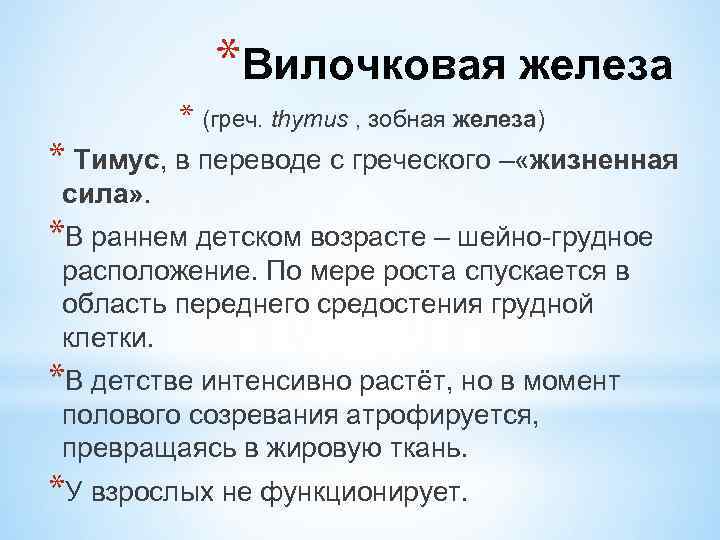 *Вилочковая железа

* (греч. thymus , зобная железа)

* Тимус, в переводе с греческого –«жизненная сила».

*В раннем детском возрасте – шейно-грудное расположение. По мере роста спускается в область переднего средостения грудной клетки.

*В детстве интенсивно растёт, но в момент полового созревания атрофируется, превращаясь в жировую ткань.

*У взрослых не функционирует.